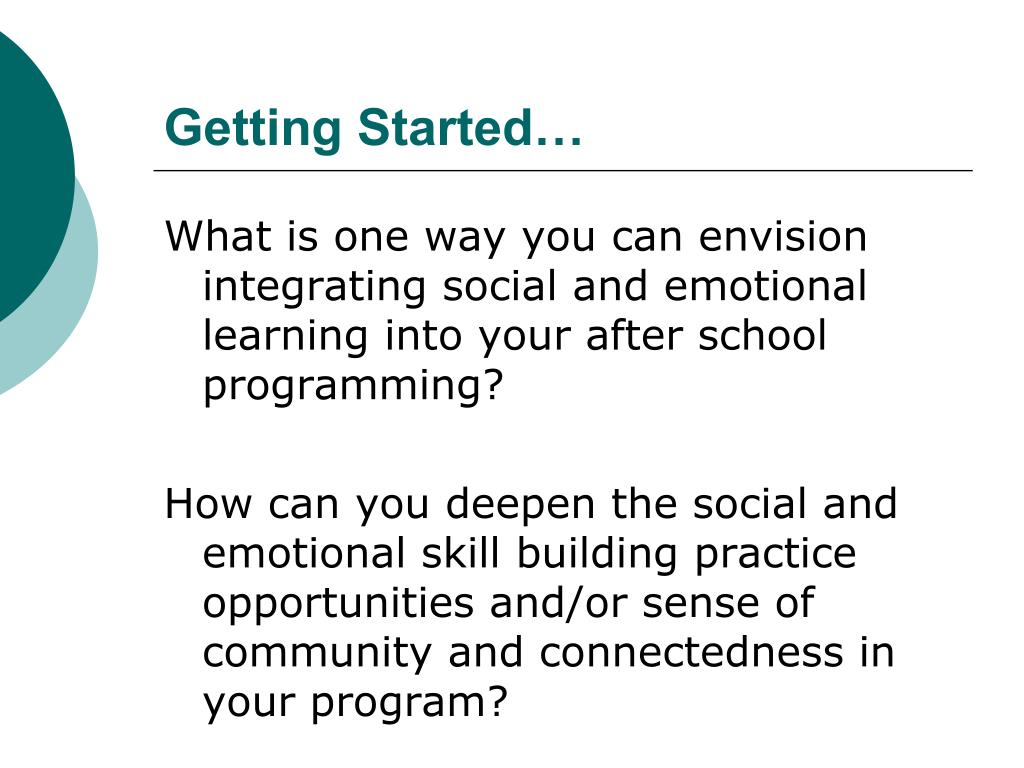 Getting Started…

What is one way you can envision integrating social and emotional learning into your after school programming?

How can you deepen the social and emotional skill building practice opportunities and/or sense of community and connectedness in your program?